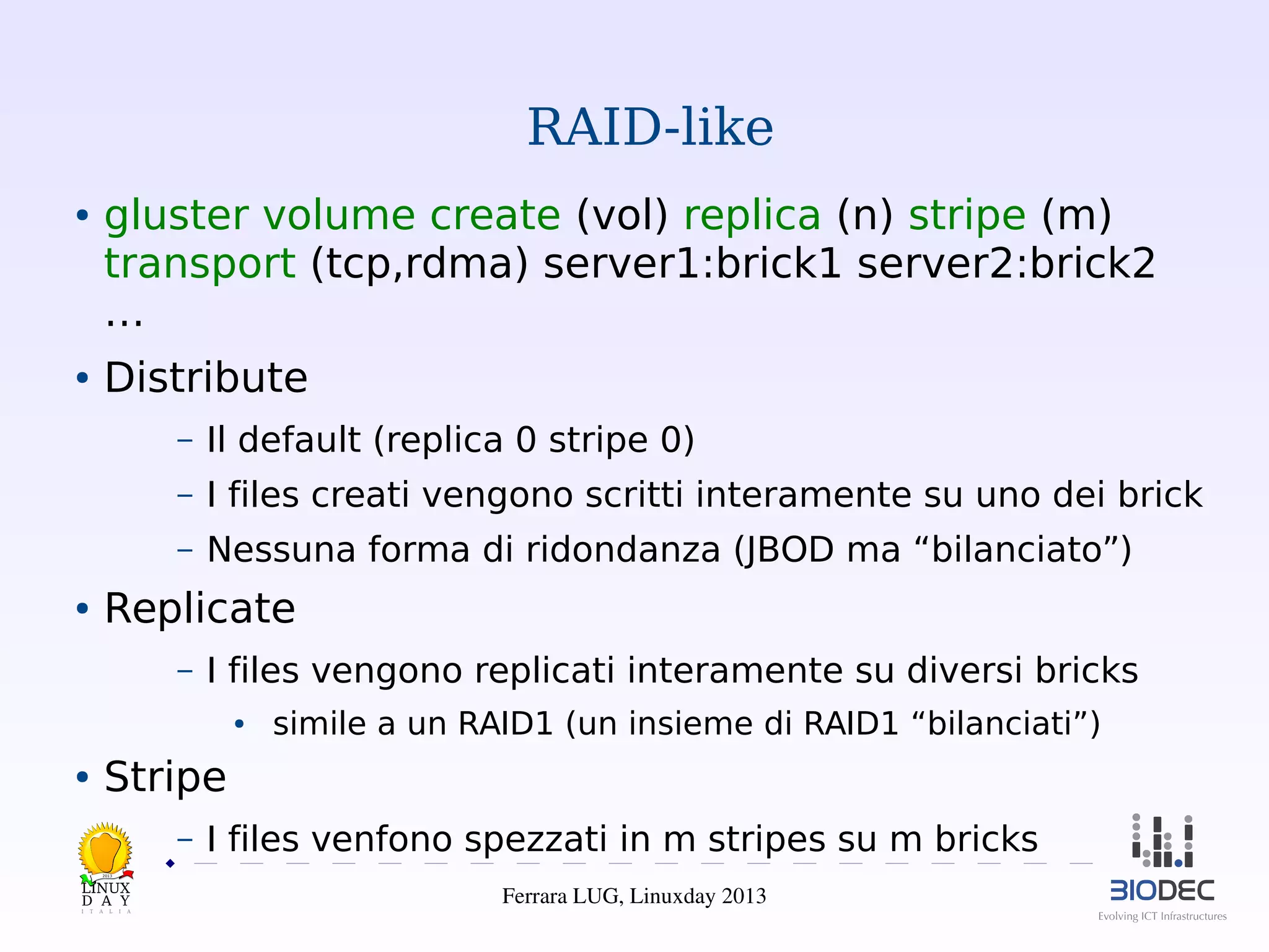 RAID-like

• gluster volume create (vol) replica (n) stripe (m) transport (tcp,rdma) server1:brick1 server2:brick2 ...

• Distribute

– Il default (replica 0 stripe 0)

– I files creati vengono scritti interamente su uno dei brick

– Nessuna forma di ridondanza (JBOD ma “bilanciato”)

• Replicate

– I files vengono replicati interamente su diversi bricks

• simile a un RAID1 (un insieme di RAID1 “bilanciati”)

• Stripe

– I files venfono spezzati in m stripes su m bricks

2013
LINUX
DAY
ITALIA

Ferrara LUG, Linuxday 2013

BIODEC
Evolving ICT Infrastructures